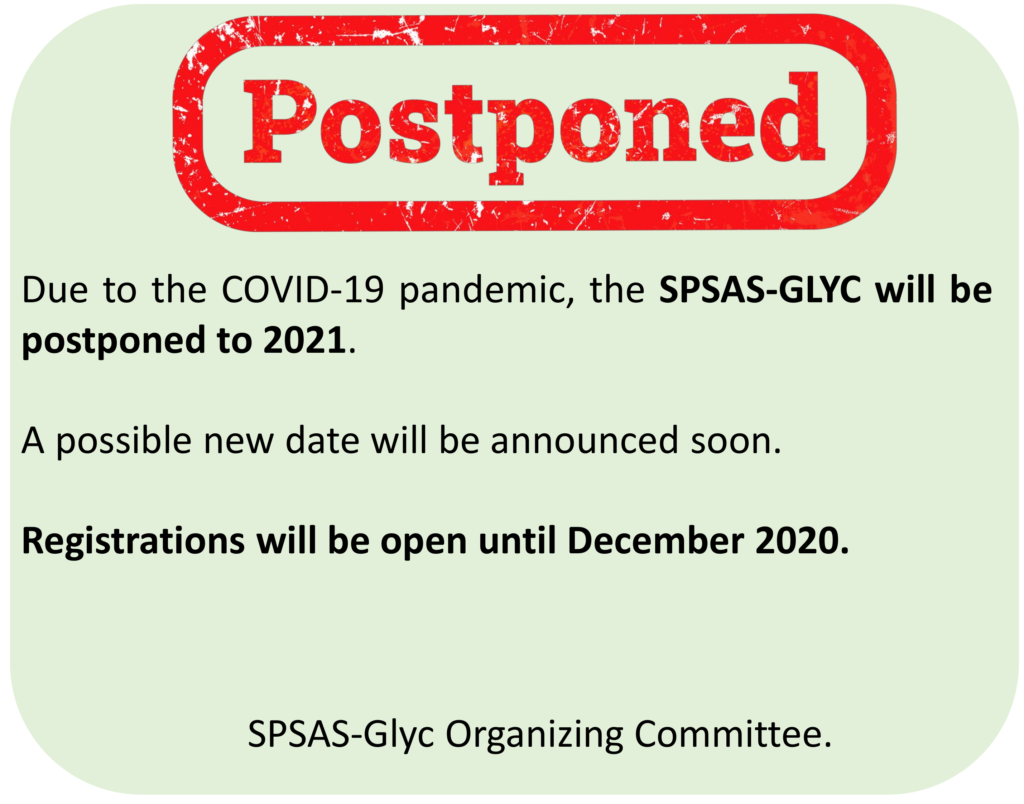 Postponed

Due to the COVID-19 pandemic, the SPSAS-GLYC will be postponed to 2021.

A possible new date will be announced soon.

Registrations will be open until December 2020.

SPSAS-Glyc Organizing Committee.